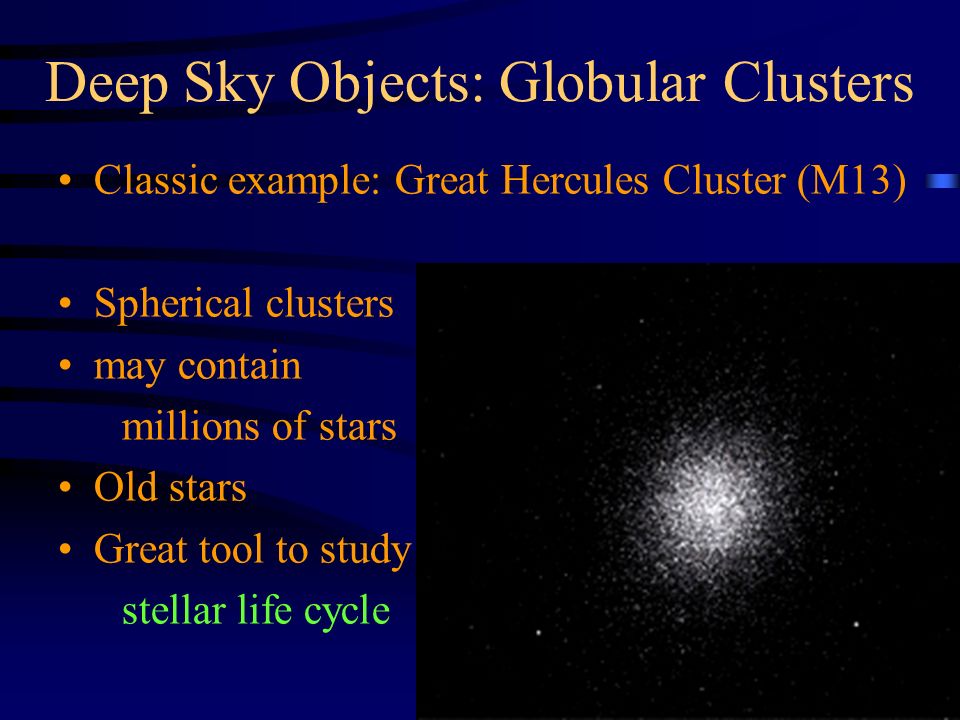 Deep Sky Objects: Globular Clusters

• Classic example: Great Hercules Cluster (M13)

• Spherical clusters
• may contain millions of stars
• Old stars
• Great tool to study stellar life cycle